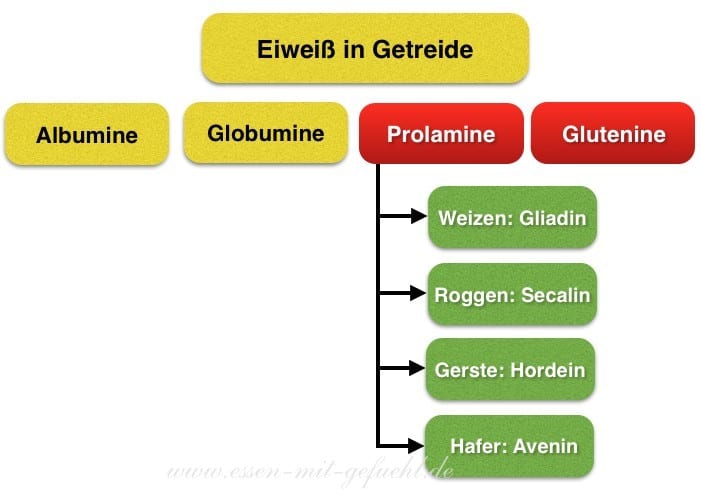 Eiweiß in Getreide

Albumine

Globumine

Prolamine

Glutenine

Weizen: Gliadin

Roggen: Secalin

Gerste: Hordein

Hafer: Avenin

www.essen-mit-gefuehl.de